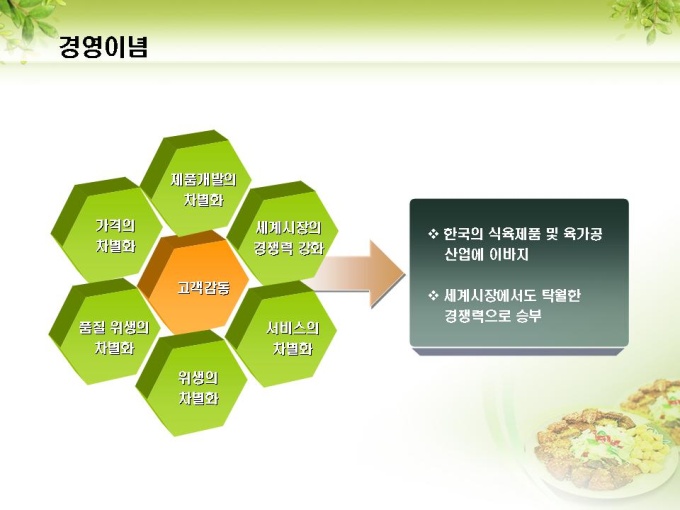 경영이념

제품개발의 차별화

가격의 차별화

세계시장의 경쟁력 강화

고객감동

품질 위생의 차별화

서비스의 차별화

위생의 차별화

❖ 한국의 식육제품 및 육가공 산업에 이바지

❖ 세계시장에서도 탁월한 경쟁력으로 승부